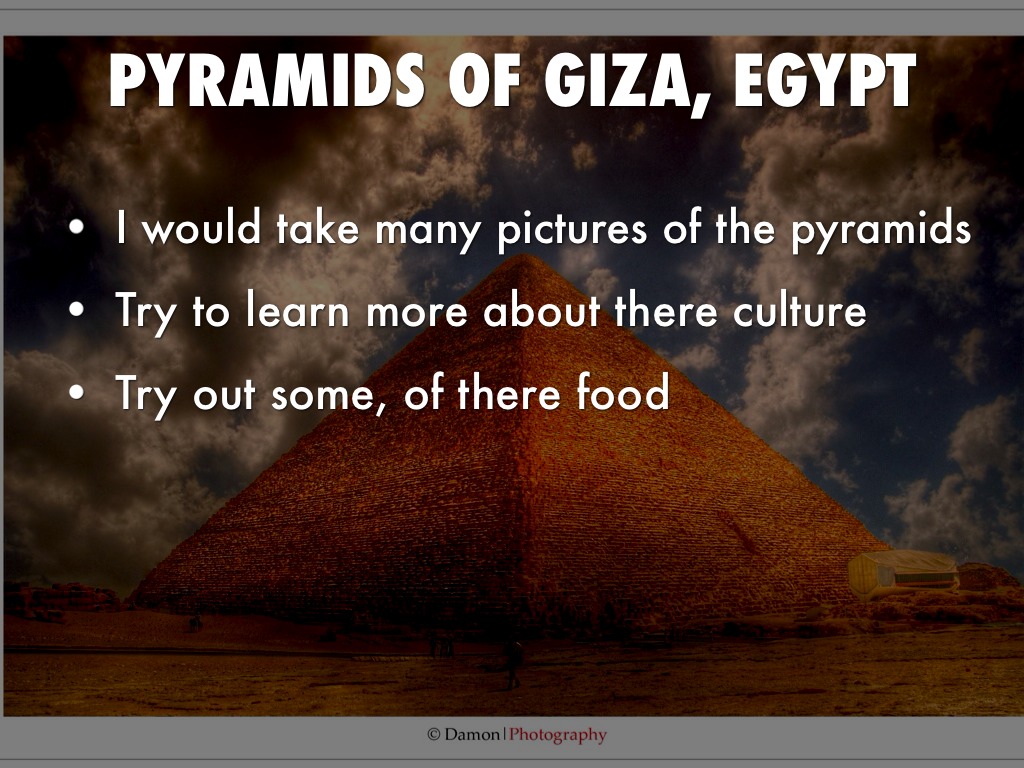 PYRAMIDS OF GIZA, EGYPT

• I would take many pictures of the pyramids
• Try to learn more about there culture
• Try out some, of there food

© Damon | Photography